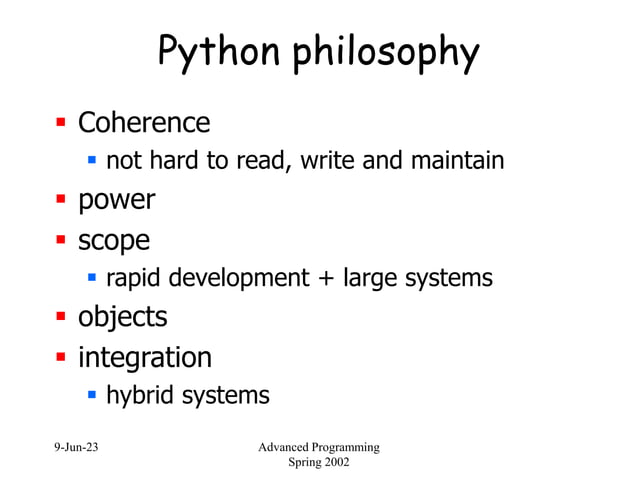 Python philosophy

- Coherence
  - not hard to read, write and maintain
- power
- scope
  - rapid development + large systems
- objects
- integration
  - hybrid systems

9-Jun-23

Advanced Programming
Spring 2002